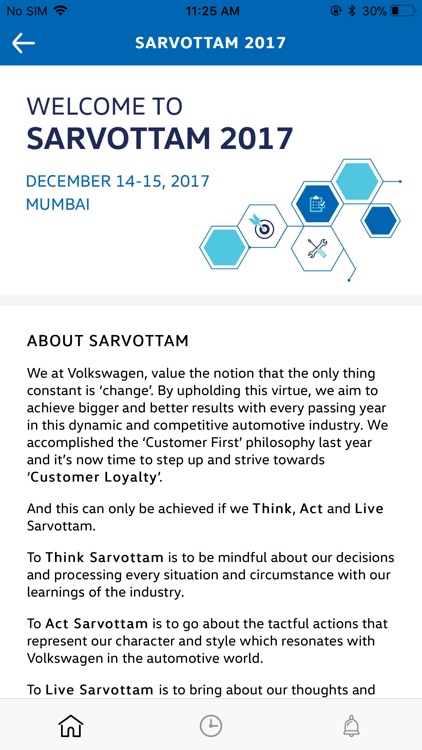 No SIM 11:25 AM 30%

SARVOTTAM 2017

WELCOME TO
SARVOTTAM 2017

DECEMBER 14-15, 2017
MUMBAI

ABOUT SARVOTTAM

We at Volkswagen, value the notion that the only thing constant is 'change'. By upholding this virtue, we aim to achieve bigger and better results with every passing year in this dynamic and competitive automotive industry. We accomplished the 'Customer First' philosophy last year and it's now time to step up and strive towards 'Customer Loyalty'.

And this can only be achieved if we Think, Act and Live Sarvottam.

To Think Sarvottam is to be mindful about our decisions and processing every situation and circumstance with our learnings of the industry.

To Act Sarvottam is to go about the tactful actions that represent our character and style which resonates with Volkswagen in the automotive world.

To Live Sarvottam is to bring about our thoughts and